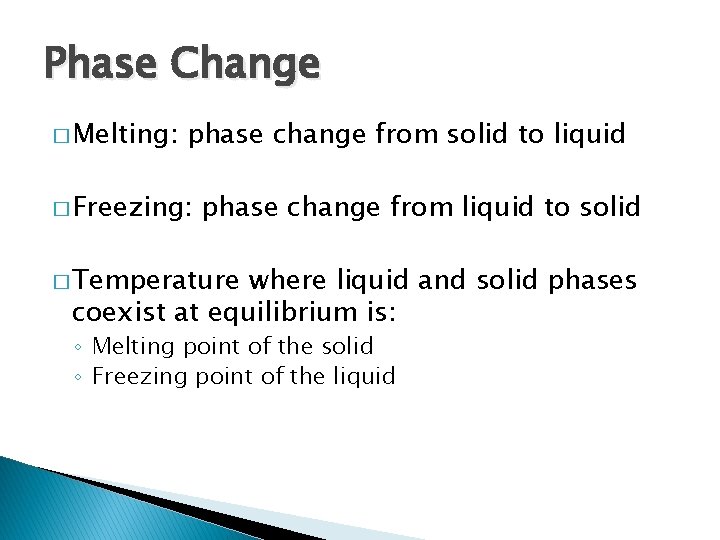 Phase Change

□ Melting: phase change from solid to liquid

□ Freezing: phase change from liquid to solid

□ Temperature where liquid and solid phases coexist at equilibrium is:

◦ Melting point of the solid
◦ Freezing point of the liquid